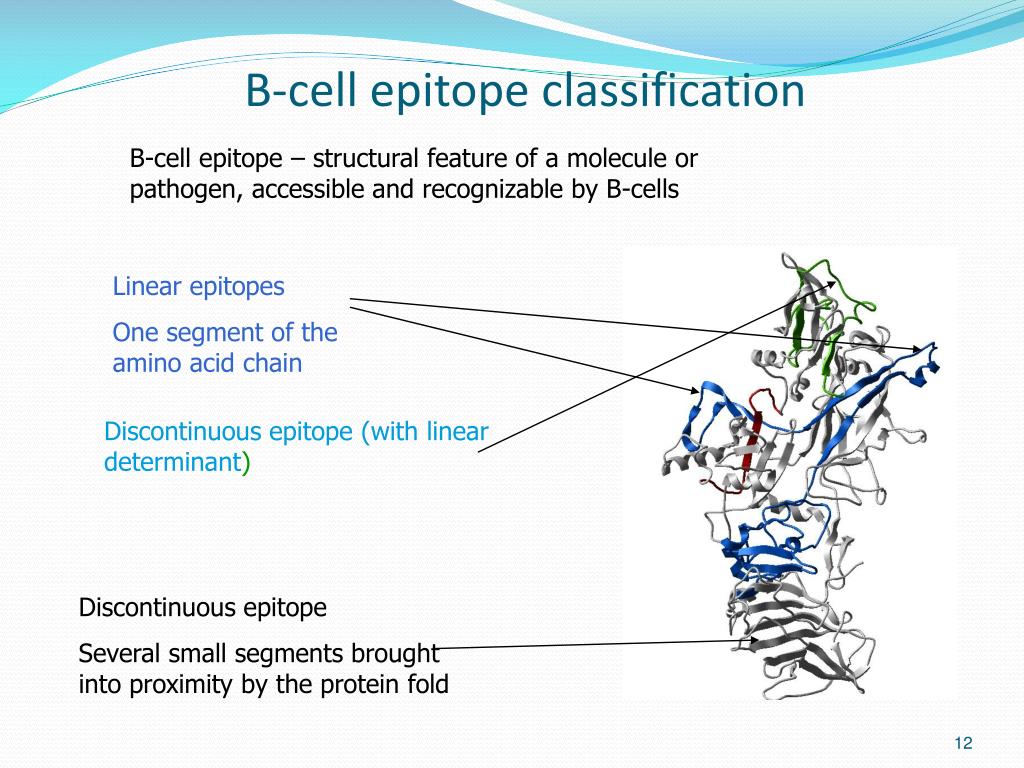 B-cell epitope classification

B-cell epitope – structural feature of a molecule or pathogen, accessible and recognizable by B-cells

Linear epitopes

One segment of the amino acid chain

Discontinuous epitope (with linear determinant)

Discontinuous epitope

Several small segments brought into proximity by the protein fold

12